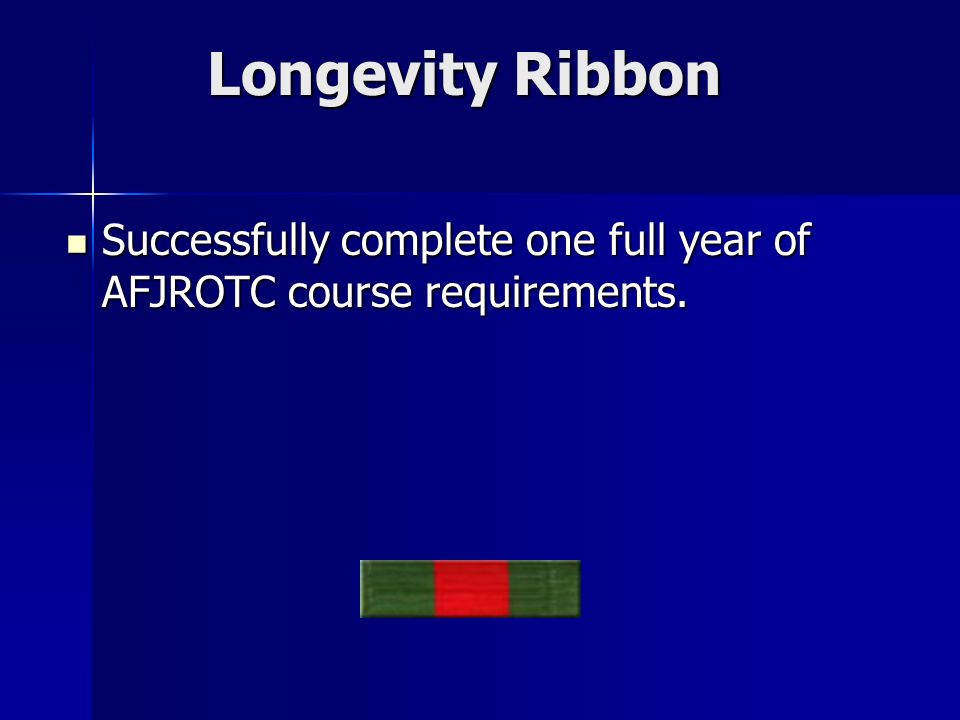 Longevity Ribbon

Successfully complete one full year of AFJROTC course requirements.